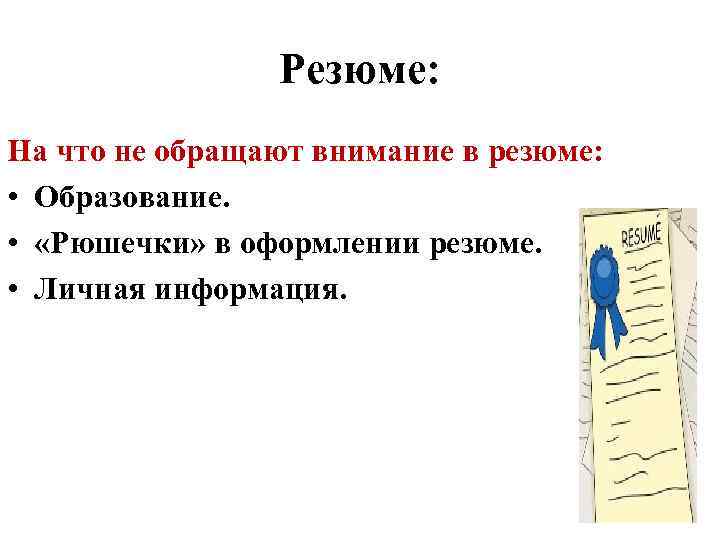 Резюме:

На что не обращают внимание в резюме:

• Образование.
• «Рюшечки» в оформлении резюме.
• Личная информация.

RESUMÉ